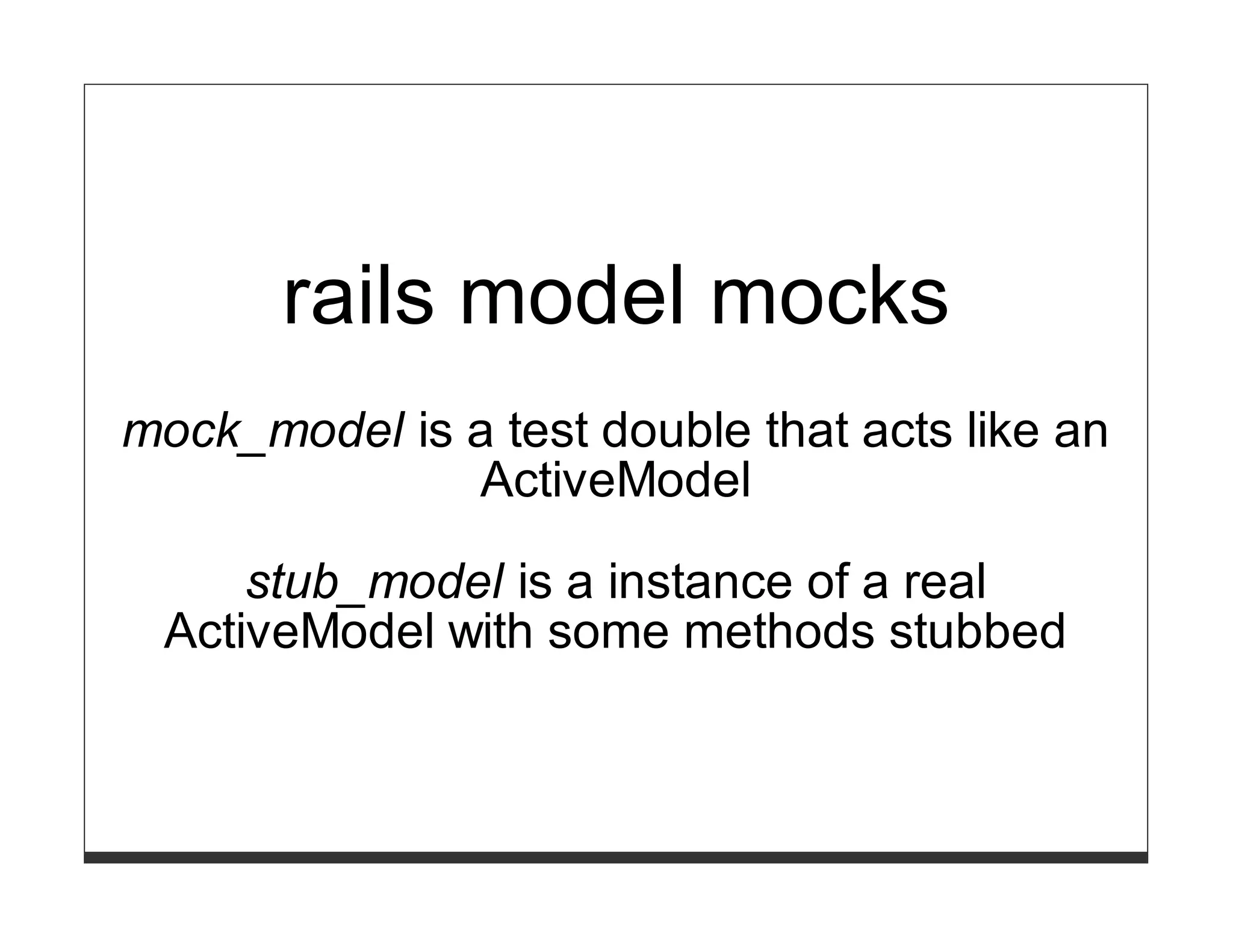 rails model mocks

mock_model is a test double that acts like an ActiveModel

stub_model is a instance of a real ActiveModel with some methods stubbed